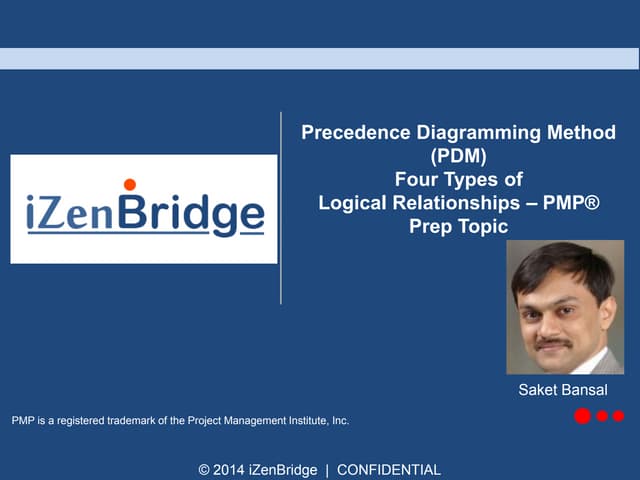 iZenBridge

Precedence Diagramming Method (PDM)
Four Types of Logical Relationships – PMP® Prep Topic

Saket Bansal

PMP is a registered trademark of the Project Management Institute, Inc.

© 2014 iZenBridge | CONFIDENTIAL